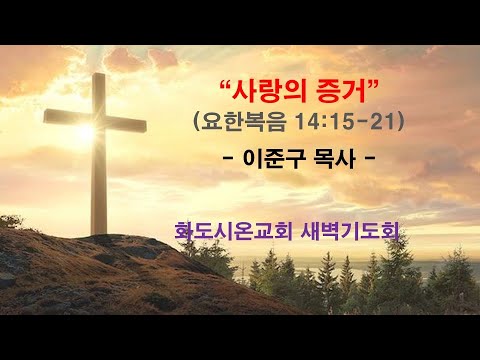 “사랑의 증거”
(요한복음 14:15-21)

- 이준구 목사 -

화도시온교회 새벽기도회